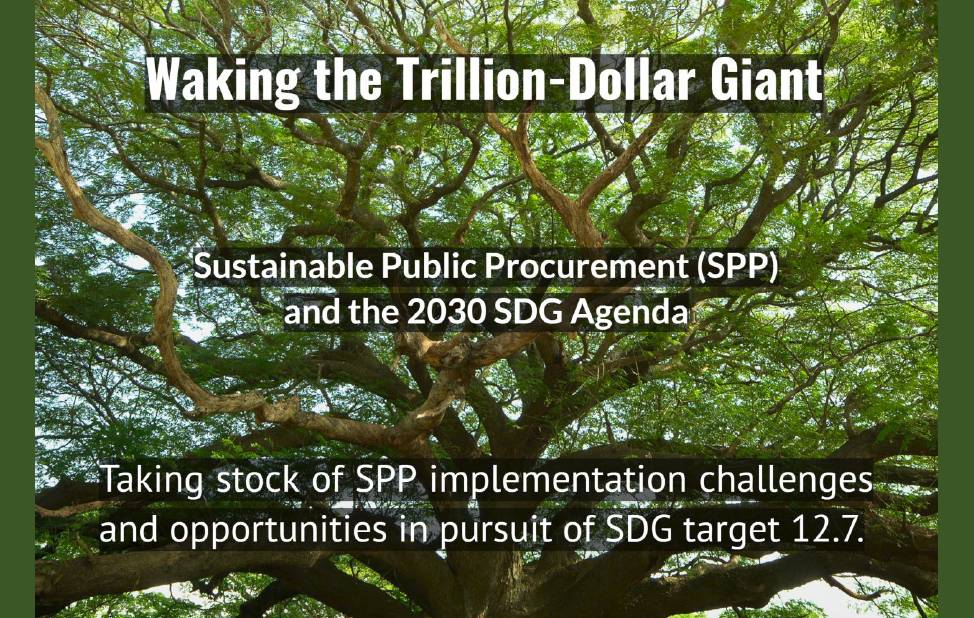 Waking the Trillion-Dollar Giant

Sustainable Public Procurement (SPP) and the 2030 SDG Agenda

Taking stock of SPP implementation challenges and opportunities in pursuit of SDG target 12.7.